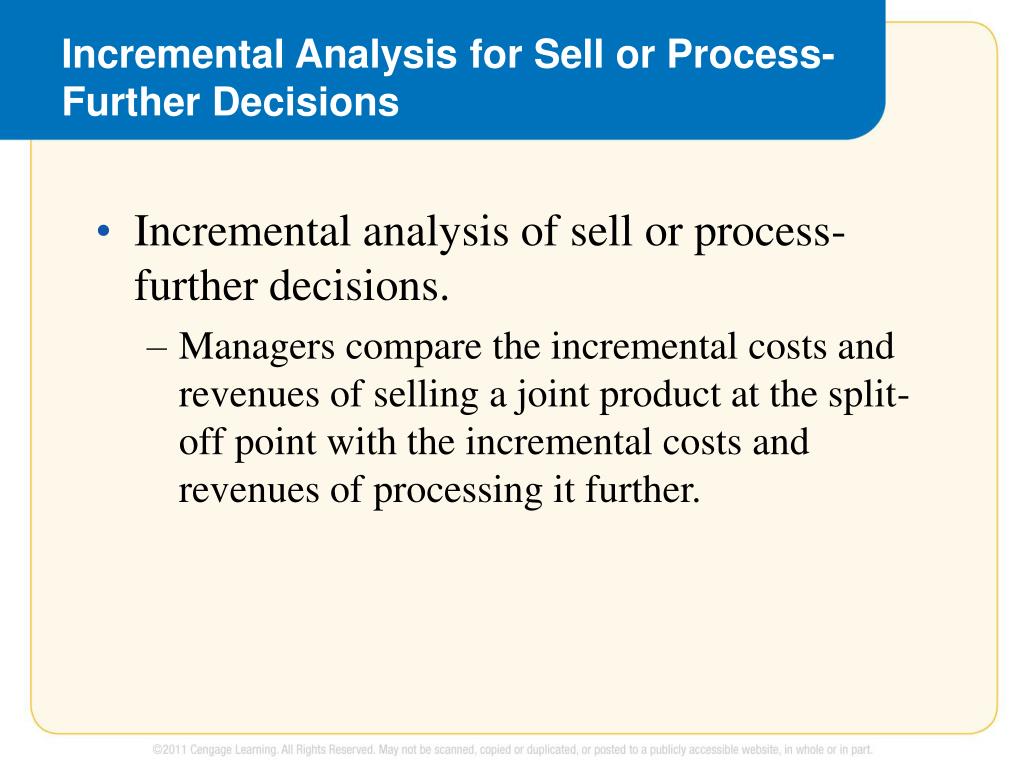 Incremental Analysis for Sell or Process-Further Decisions

• Incremental analysis of sell or process-further decisions.
– Managers compare the incremental costs and revenues of selling a joint product at the split-off point with the incremental costs and revenues of processing it further.

©2011 Cengage Learning. All Rights Reserved. May not be scanned, copied or duplicated, or posted to a publicly accessible website, in whole or in part.